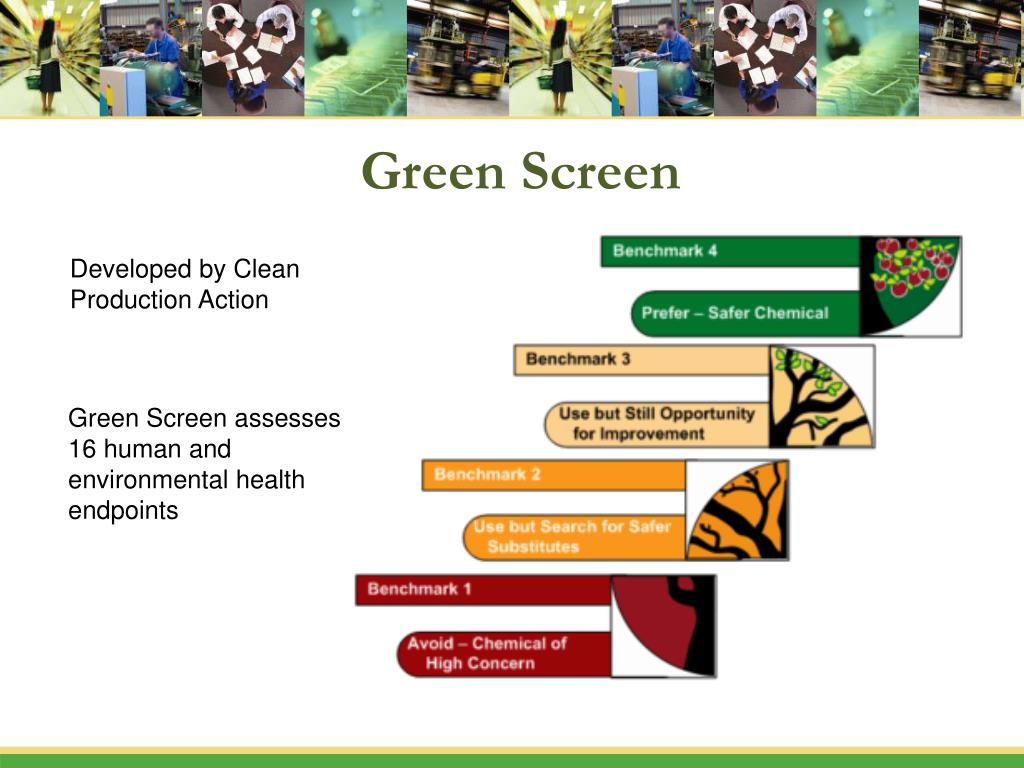 Green Screen

Developed by Clean Production Action

Green Screen assesses 16 human and environmental health endpoints

Benchmark 4

Prefer – Safer Chemical

Benchmark 3

Use but Still Opportunity for Improvement

Benchmark 2

Use but Search for Safer Substitutes

Benchmark 1

Avoid – Chemical of High Concern